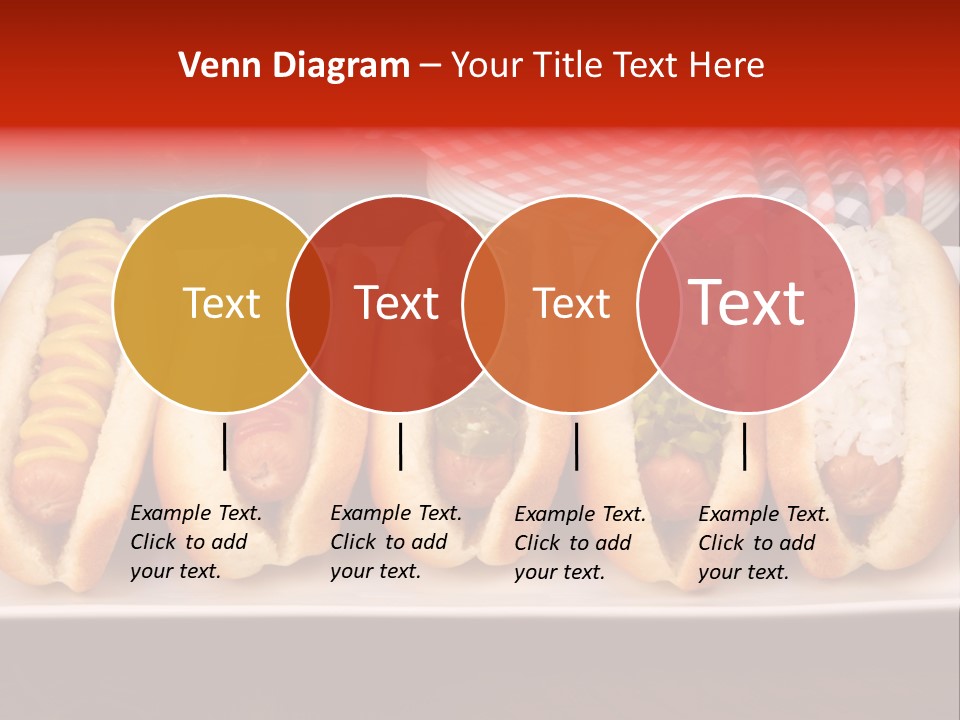 Venn Diagram – Your Title Text Here

Text

Text

Text

Text

Example Text. Click to add your text.

Example Text. Click to add your text.

Example Text. Click to add your text.

Example Text. Click to add your text.